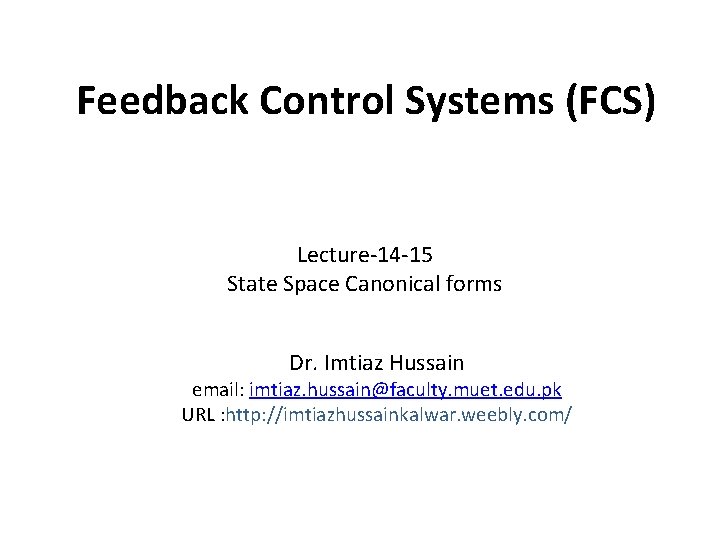 Feedback Control Systems (FCS)

Lecture-14-15
State Space Canonical forms

Dr. Imtiaz Hussain
email: imtiaz.hussain@faculty.muet.edu.pk
URL :http://imtiazhussainkalwar.weebly.com/